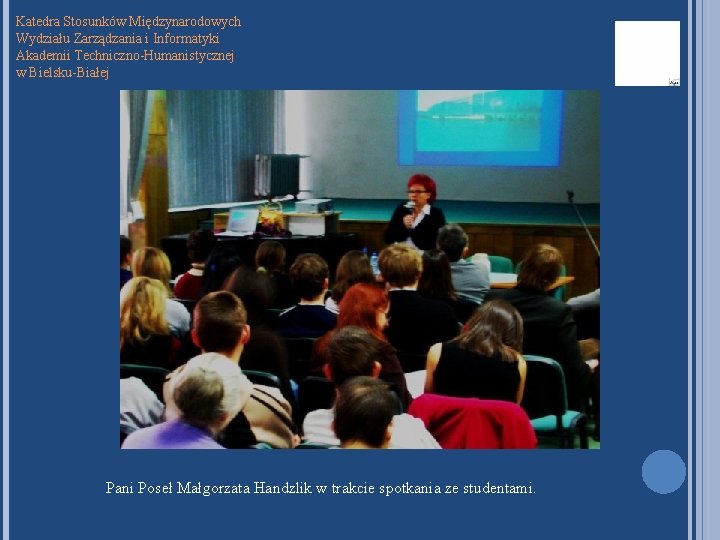 Katedra Stosunków Międzynarodowych
Wydziału Zarządzania i Informatyki
Akademii Techniczno-Humanistycznej
w Bielsku-Białej

Pani Poseł Małgorzata Handzlik w trakcie spotkania ze studentami.